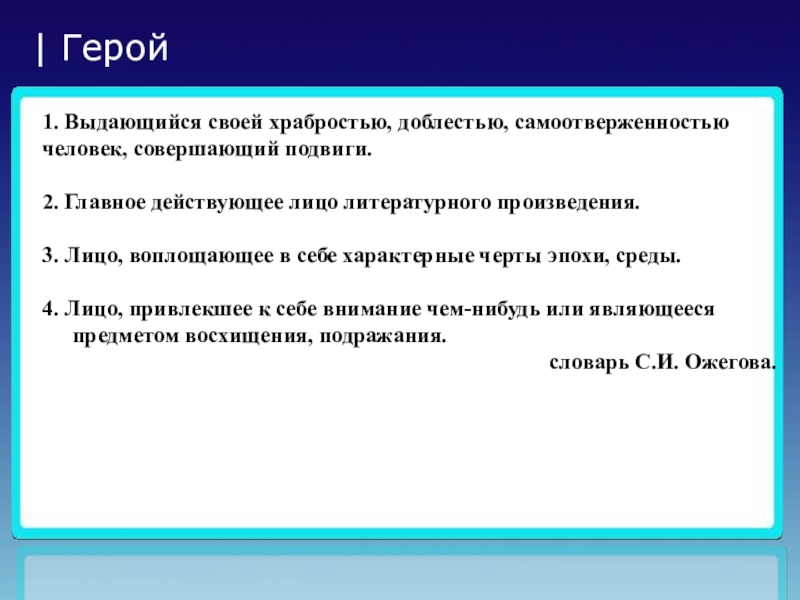 | Герой

1. Выдающийся своей храбростью, доблестью, самоотверженностью человек, совершающий подвиги.

2. Главное действующее лицо литературного произведения.

3. Лицо, воплощающее в себе характерные черты эпохи, среды.

4. Лицо, привлекшее к себе внимание чем-нибудь или являющееся предметом восхищения, подражания.

словарь С.И. Ожегова.